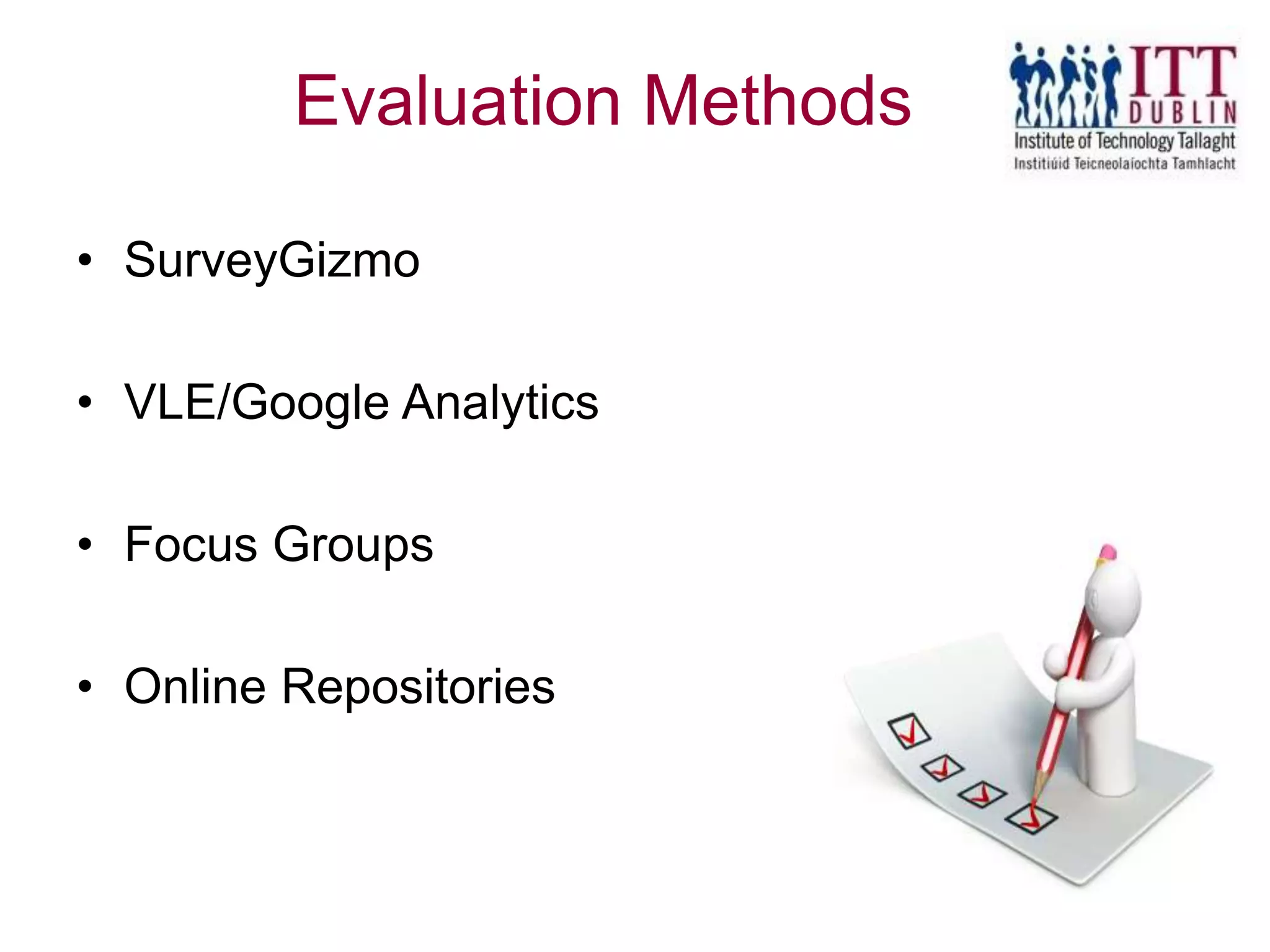 Evaluation Methods

ITT DUBLIN
Institute of Technology Tallaght
Institiúid Teicneolaíochta Tamhlacht

• SurveyGizmo

• VLE/Google Analytics

• Focus Groups

• Online Repositories